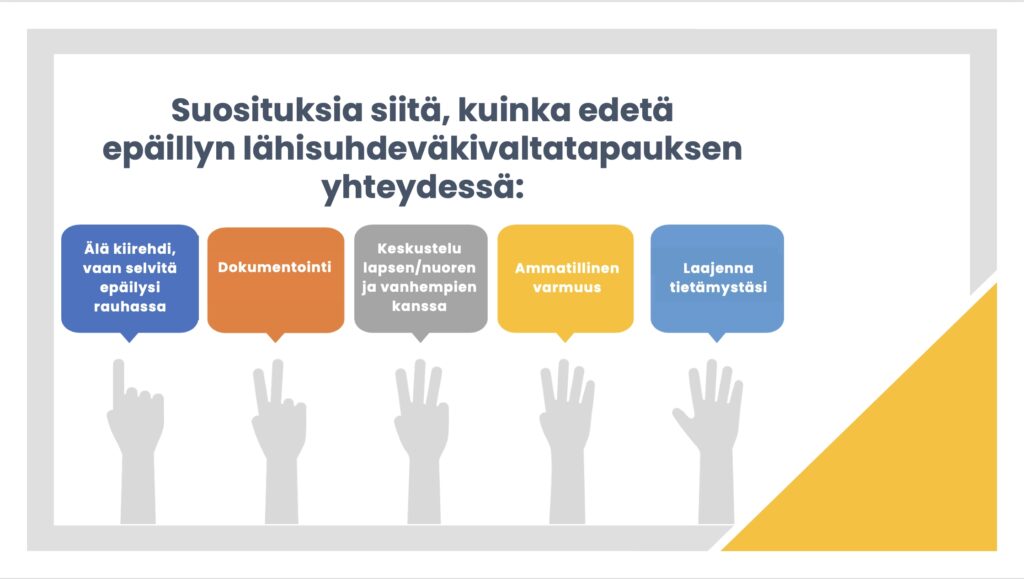 Suosituksia siitä, kuinka edetä epäillyn lähisuhdeväkivaltatapauksen yhteydessä:

Älä kiirehdi, vaan selvitä epäilysi rauhassa

Dokumentointi

Keskustelu lapsen/nuoren ja vanhempien kanssa

Ammatillinen varmuus

Laajenna tietämystäsi